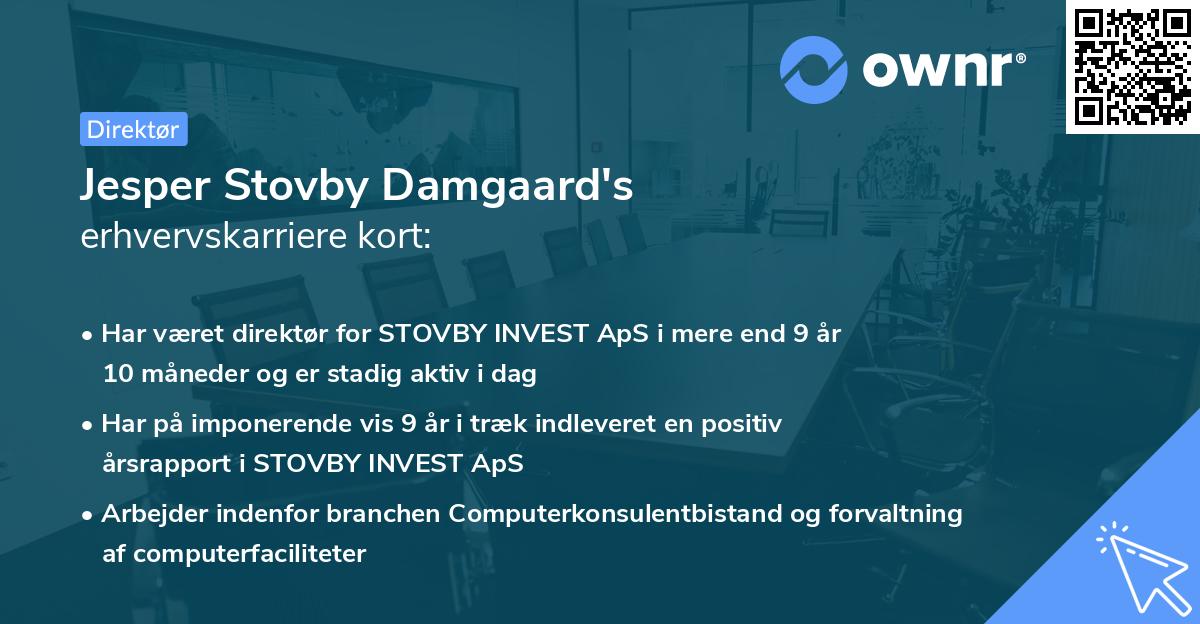 ownr®

Direktør

Jesper Stovby Damgaard's
erhvervskarriere kort:

• Har været direktør for STOVBY INVEST ApS i mere end 9 år 10 måneder og er stadig aktiv i dag

• Har på imponerende vis 9 år i træk indleveret en positiv årsrapport i STOVBY INVEST ApS

• Arbejder indenfor branchen Computerkonsulentbistand og forvaltning af computerfaciliteter